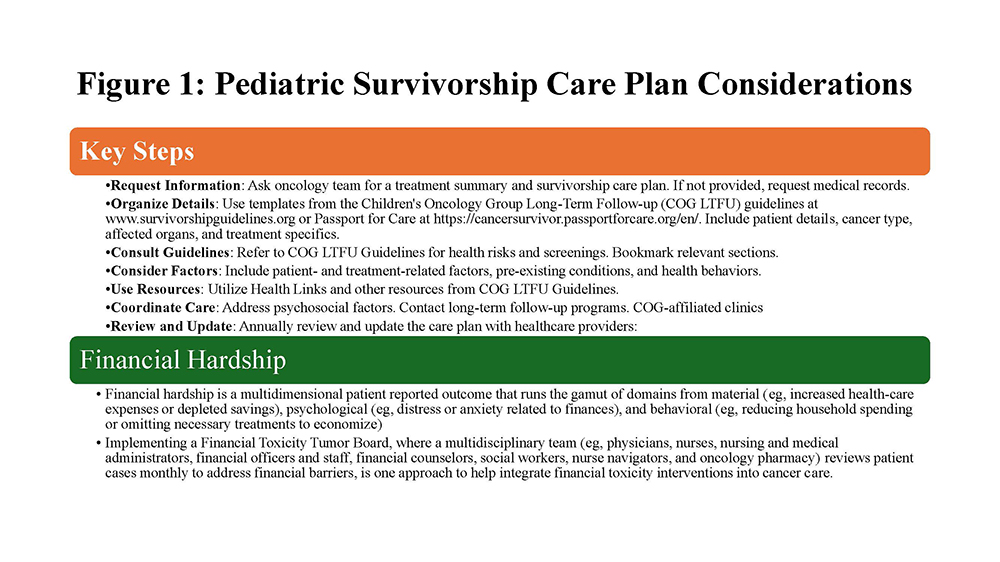 Figure 1: Pediatric Survivorship Care Plan Considerations

Key Steps

•Request Information: Ask oncology team for a treatment summary and survivorship care plan. If not provided, request medical records.
•Organize Details: Use templates from the Children's Oncology Group Long-Term Follow-up (COG LTFU) guidelines at www.survivorshipguidelines.org or Passport for Care at https://cancersurvivor.passportforcare.org/en/. Include patient details, cancer type, affected organs, and treatment specifics.
•Consult Guidelines: Refer to COG LTFU Guidelines for health risks and screenings. Bookmark relevant sections.
•Consider Factors: Include patient- and treatment-related factors, pre-existing conditions, and health behaviors.
•Use Resources: Utilize Health Links and other resources from COG LTFU Guidelines.
•Coordinate Care: Address psychosocial factors. Contact long-term follow-up programs. COG-affiliated clinics
•Review and Update: Annually review and update the care plan with healthcare providers:

Financial Hardship

• Financial hardship is a multidimensional patient reported outcome that runs the gamut of domains from material (eg, increased health-care expenses or depleted savings), psychological (eg, distress or anxiety related to finances), and behavioral (eg, reducing household spending or omitting necessary treatments to economize)
• Implementing a Financial Toxicity Tumor Board, where a multidisciplinary team (eg, physicians, nurses, nursing and medical administrators, financial officers and staff, financial counselors, social workers, nurse navigators, and oncology pharmacy) reviews patient cases monthly to address financial barriers, is one approach to help integrate financial toxicity interventions into cancer care.